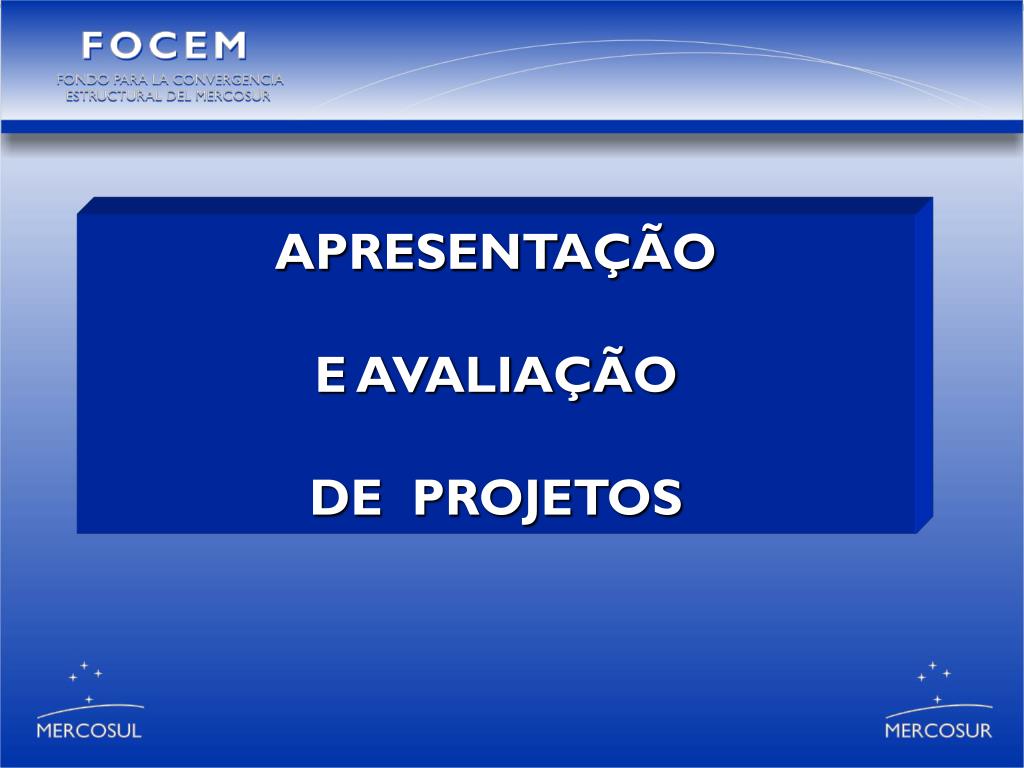 FOCEM
FONDO PARA LA CONVERGENCIA ESTRUCTURAL DEL MERCOSUR

APRESENTAÇÃO

E AVALIAÇÃO

DE PROJETOS

MERCOSUL

MERCOSUR